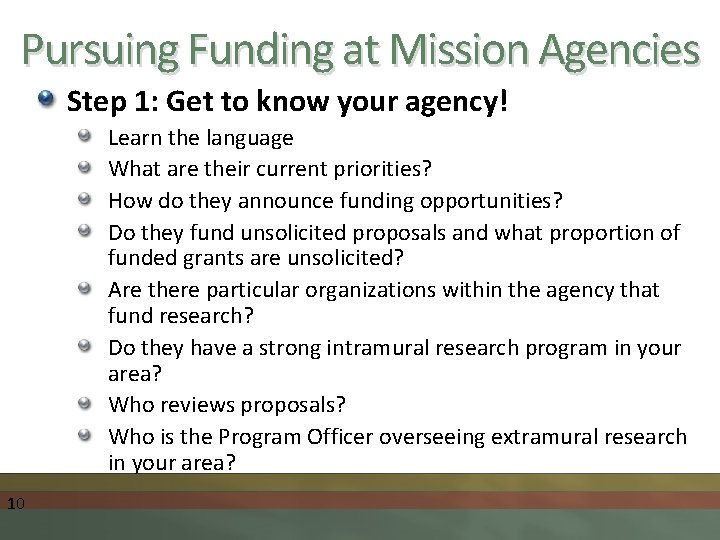 Pursuing Funding at Mission Agencies

Step 1: Get to know your agency!

Learn the language

What are their current priorities?

How do they announce funding opportunities?

Do they fund unsolicited proposals and what proportion of funded grants are unsolicited?

Are there particular organizations within the agency that fund research?

Do they have a strong intramural research program in your area?

Who reviews proposals?

Who is the Program Officer overseeing extramural research in your area?

10